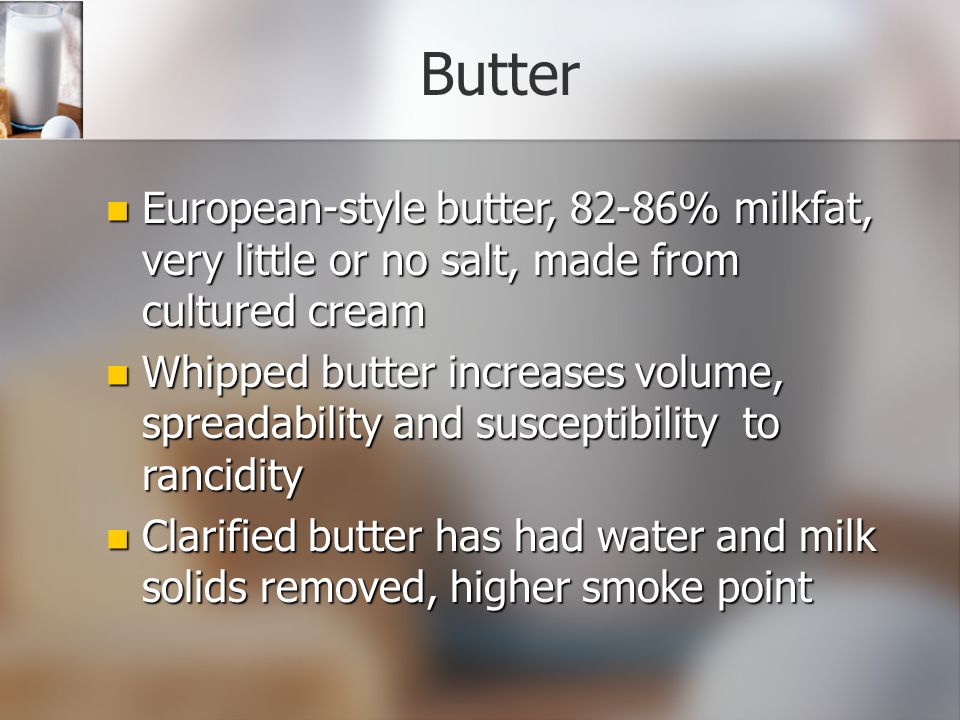 Butter

- European-style butter, 82-86% milkfat, very little or no salt, made from cultured cream
- Whipped butter increases volume, spreadability and susceptibility to rancidity
- Clarified butter has had water and milk solids removed, higher smoke point